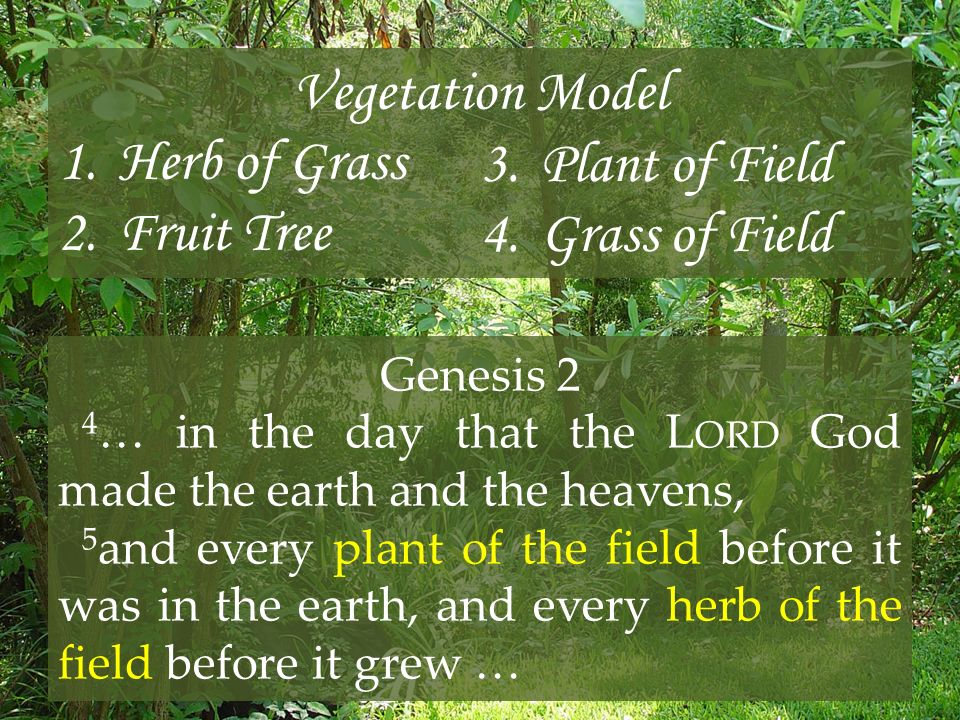 Vegetation Model

1. Herb of Grass
2. Fruit Tree
3. Plant of Field
4. Grass of Field

Genesis 2

$^4$… in the day that the LORD God made the earth and the heavens,

$^5$and every plant of the field before it was in the earth, and every herb of the field before it grew …